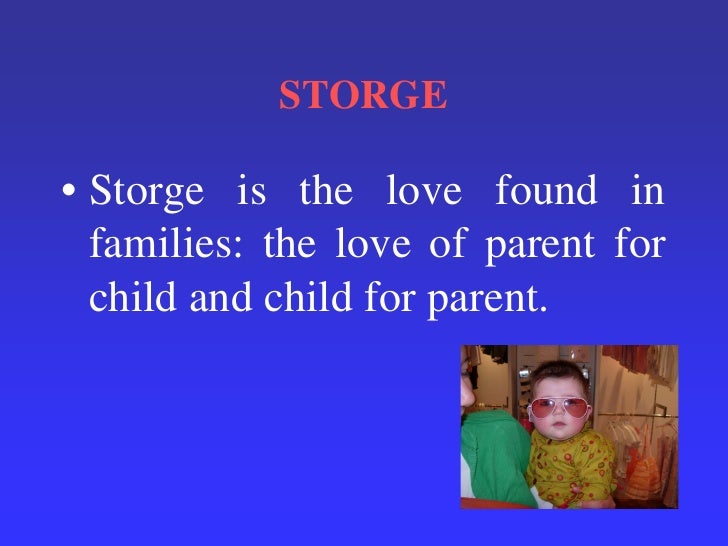 STORGE

• Storge is the love found in families: the love of parent for child and child for parent.